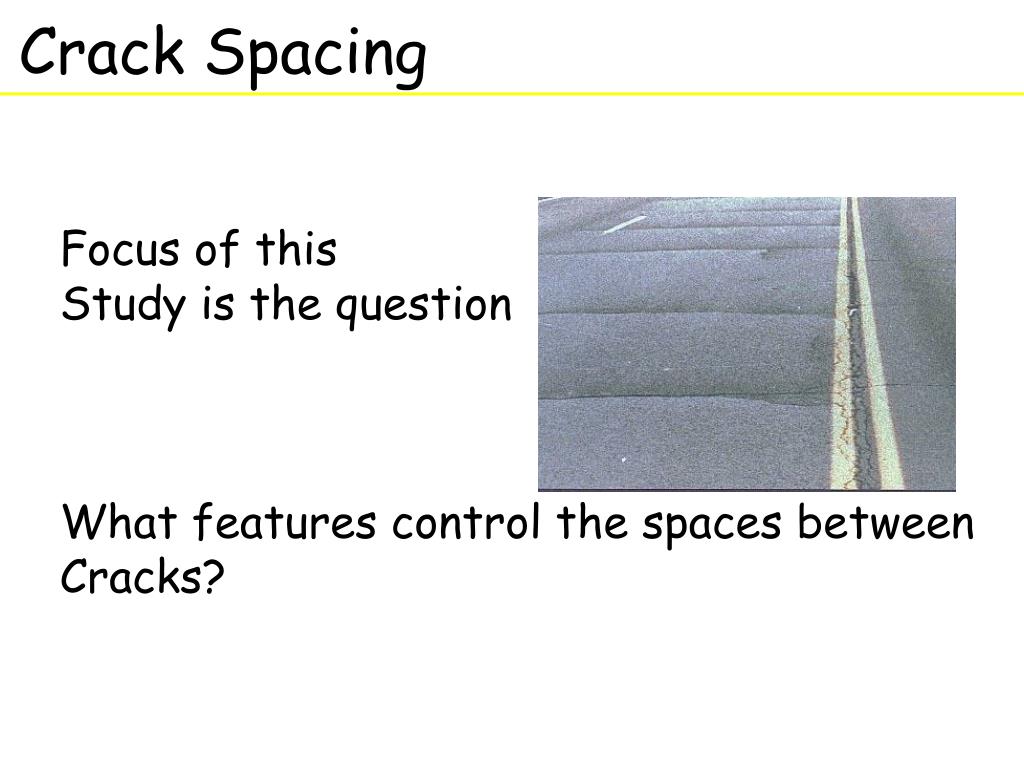 Crack Spacing

Focus of this
Study is the question

What features control the spaces between Cracks?